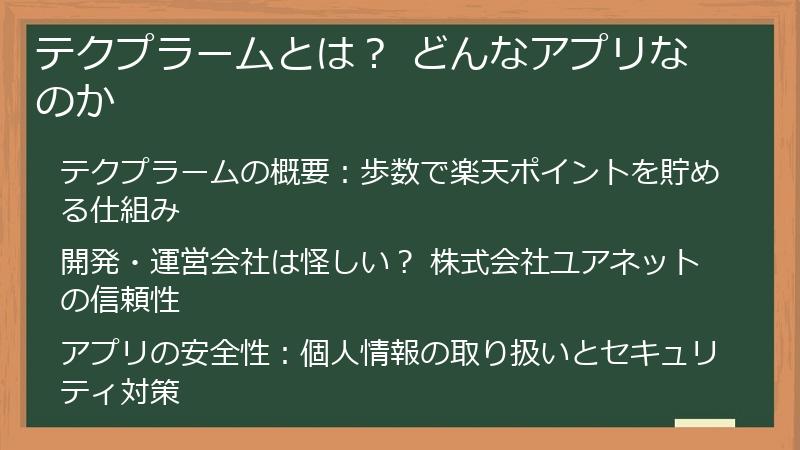 テクプラームとは？ どんなアプリなのか

テクプラームの概要：歩数で楽天ポイントを貯める仕組み

開発・運営会社は怪しい？ 株式会社ユアネットの信頼性

アプリの安全性：個人情報の取り扱いとセキュリティ対策